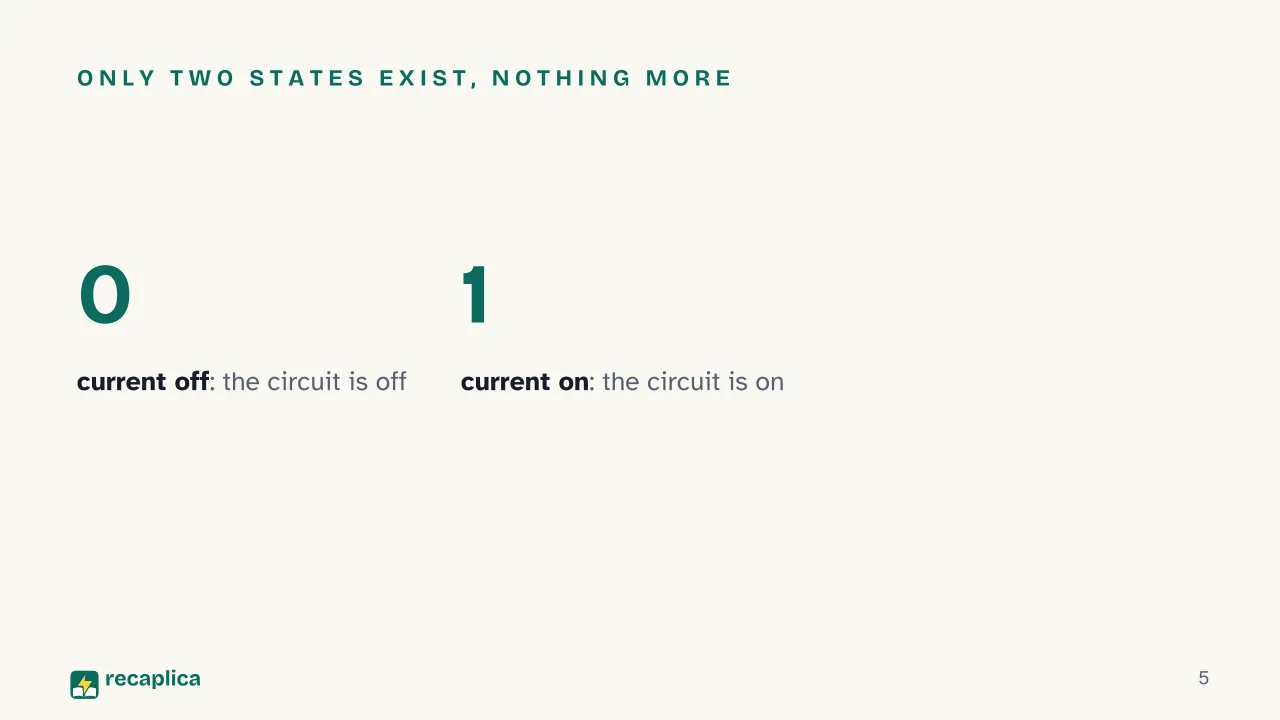 ONLY TWO STATES EXIST, NOTHING MORE

0

current off: the circuit is off

1

current on: the circuit is on

recaplica

5